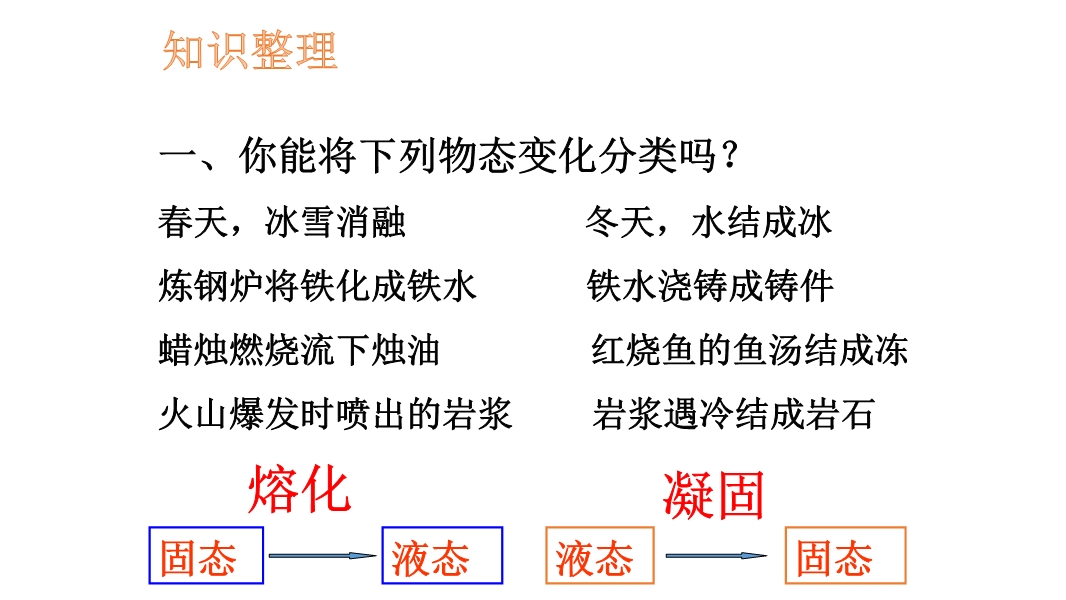 知识整理

一、你能将下列物态变化分类吗？

春天，冰雪消融

炼钢炉将铁化成铁水

蜡烛燃烧流下烛油

火山爆发时喷出的岩浆

冬天，水结成冰

铁水浇铸成铸件

红烧鱼的鱼汤结成冻

岩浆遇冷结成岩石

熔化

固态 液态

凝固

液态 固态